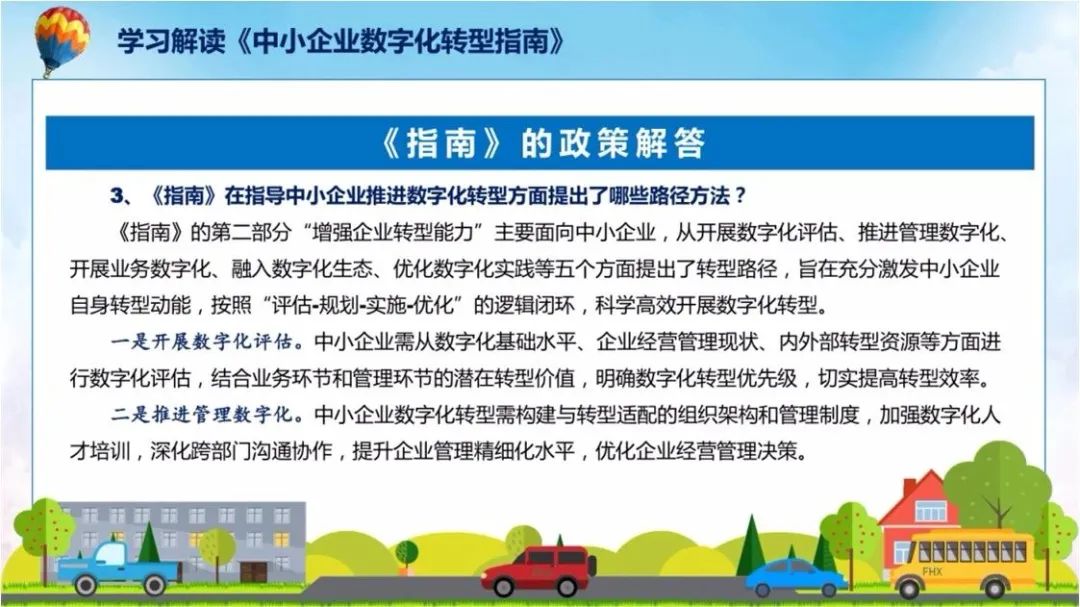 学习解读《中小企业数字化转型指南》

《指南》的政策解答

3、《指南》在指导中小企业推进数字化转型方面提出了哪些路径方法？

《指南》的第二部分“增强企业转型能力”主要面向中小企业，从开展数字化评估、推进管理数字化、开展业务数字化、融入数字化生态、优化数字化实践等五个方面提出了转型路径，旨在充分激发中小企业自身转型动能，按照“评估-规划-实施-优化”的逻辑闭环，科学高效开展数字化转型。

一是开展数字化评估。中小企业需从数字化基础水平、企业经营管理现状、内外部转型资源等方面进行数字化评估，结合业务环节和管理环节的潜在转型价值，明确数字化转型优先级，切实提高转型效率。

二是推进管理数字化。中小企业数字化转型需构建与转型适配的组织架构和管理制度，加强数字化人才培训，深化跨部门沟通协作，提升企业管理精细化水平，优化企业经营管理决策。

FHX